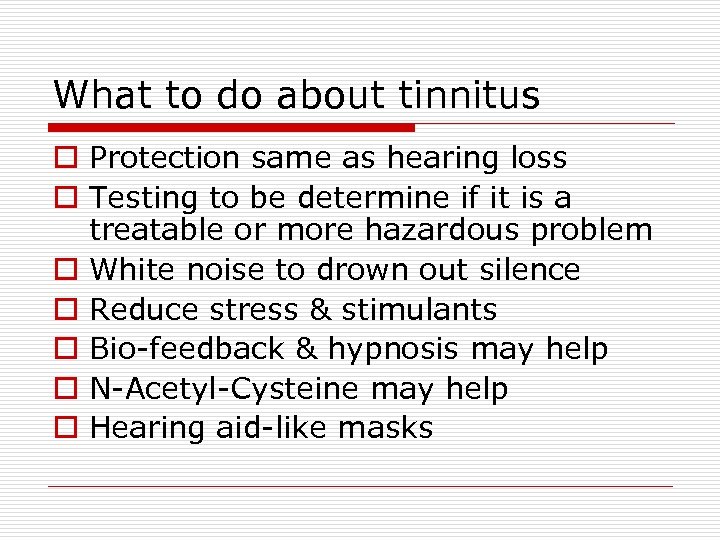 What to do about tinnitus

- Protection same as hearing loss
- Testing to be determine if it is a treatable or more hazardous problem
- White noise to drown out silence
- Reduce stress & stimulants
- Bio-feedback & hypnosis may help
- N-Acetyl-Cysteine may help
- Hearing aid-like masks